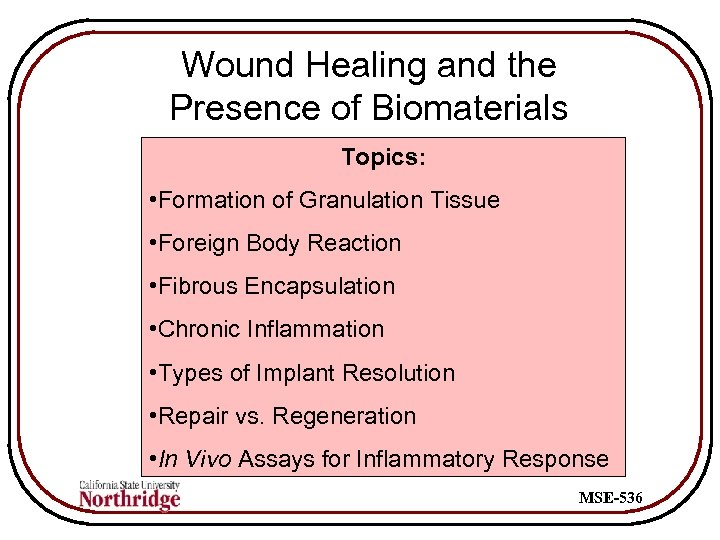 Wound Healing and the Presence of Biomaterials

Topics:

•Formation of Granulation Tissue

•Foreign Body Reaction

•Fibrous Encapsulation

•Chronic Inflammation

•Types of Implant Resolution

•Repair vs. Regeneration

•In Vivo Assays for Inflammatory Response

California State University
Northridge

MSE-536